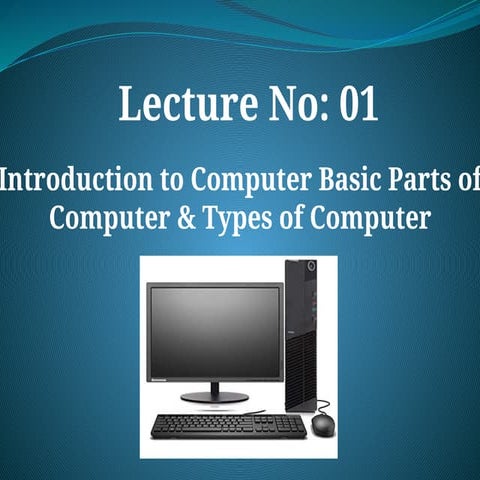 Lecture No: 01

Introduction to Computer Basic Parts of Computer & Types of Computer